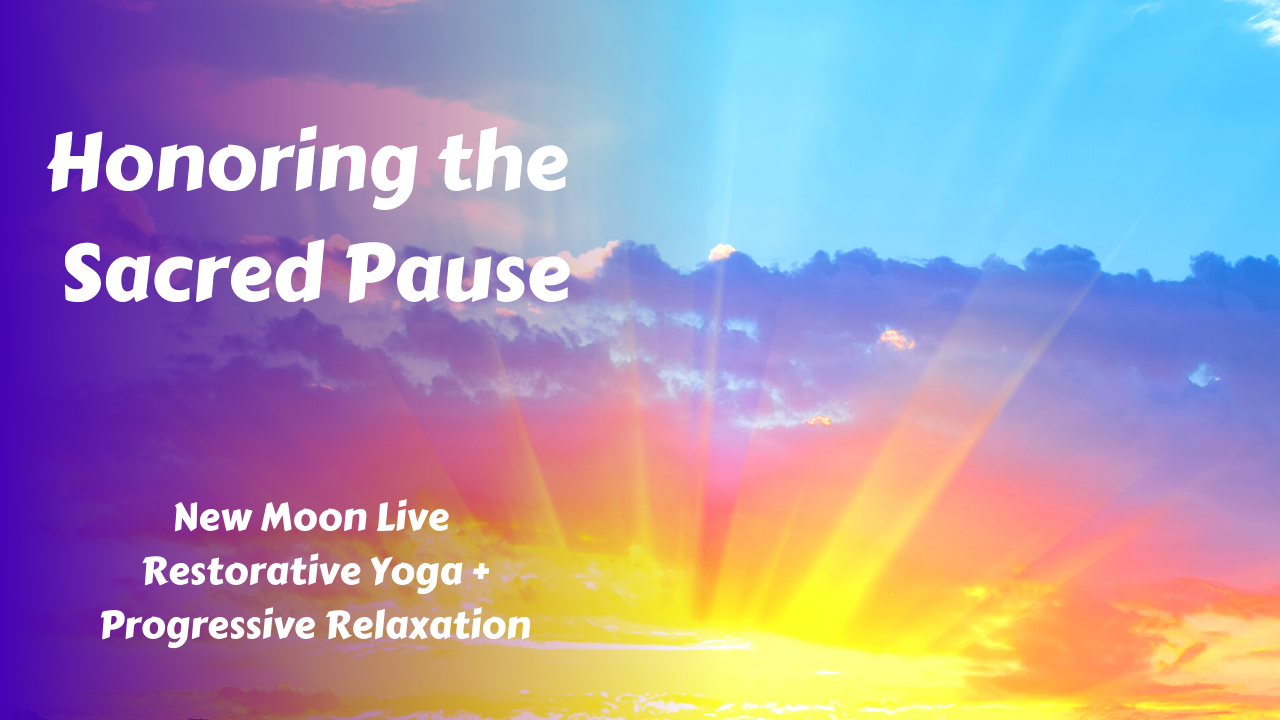 Honoring the Sacred Pause

New Moon Live
Restorative Yoga +
Progressive Relaxation